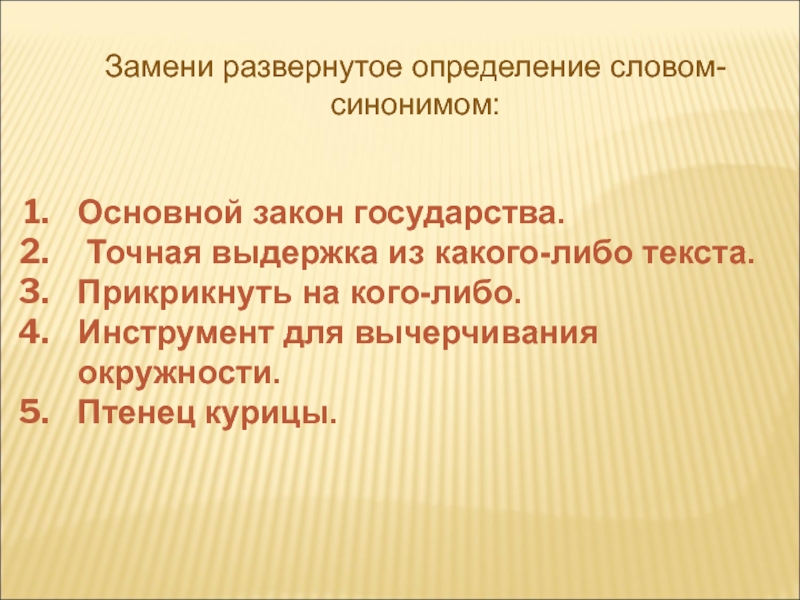 Замени развернутое определение словом-синонимом:

1. Основной закон государства.
2. Точная выдержка из какого-либо текста.
3. Прикрикнуть на кого-либо.
4. Инструмент для вычерчивания окружности.
5. Птенец курицы.